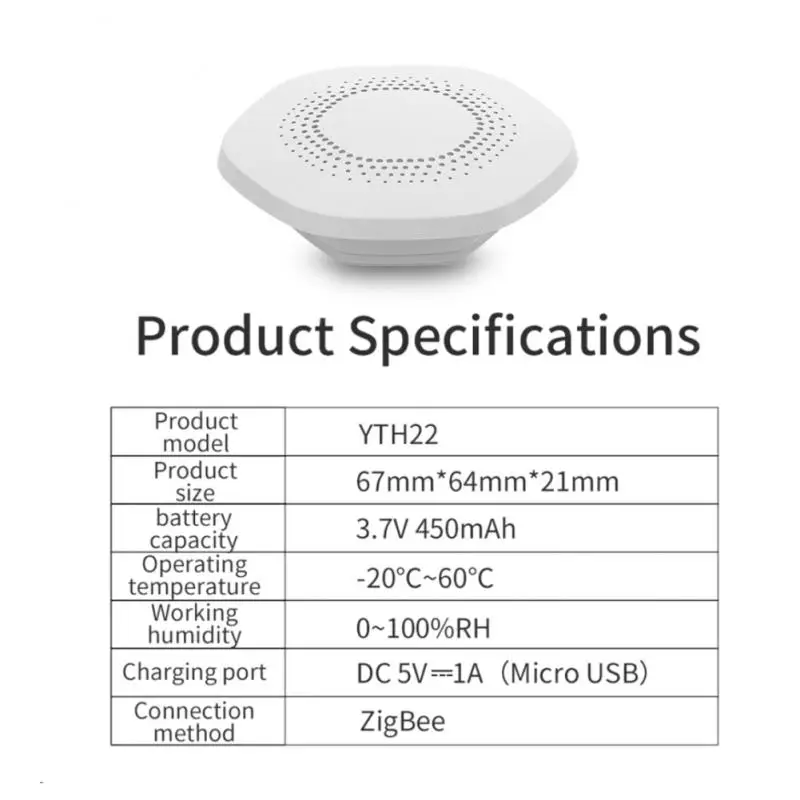 Product Specifications

| Product model | YTH22 |
|---|---|
| Product size | 67mm*64mm*21mm |
| battery capacity | 3.7V 450mAh |
| Operating temperature | -20°C~60°C |
| Working humidity | 0~100%RH |
| Charging port | DC 5V⎓1A（Micro USB） |
| Connection method | ZigBee |